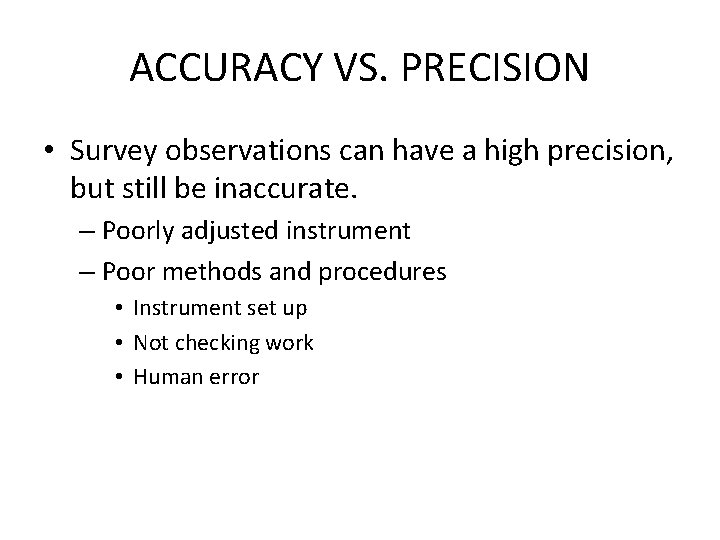 ACCURACY VS. PRECISION

• Survey observations can have a high precision, but still be inaccurate.

– Poorly adjusted instrument

– Poor methods and procedures

• Instrument set up

• Not checking work

• Human error